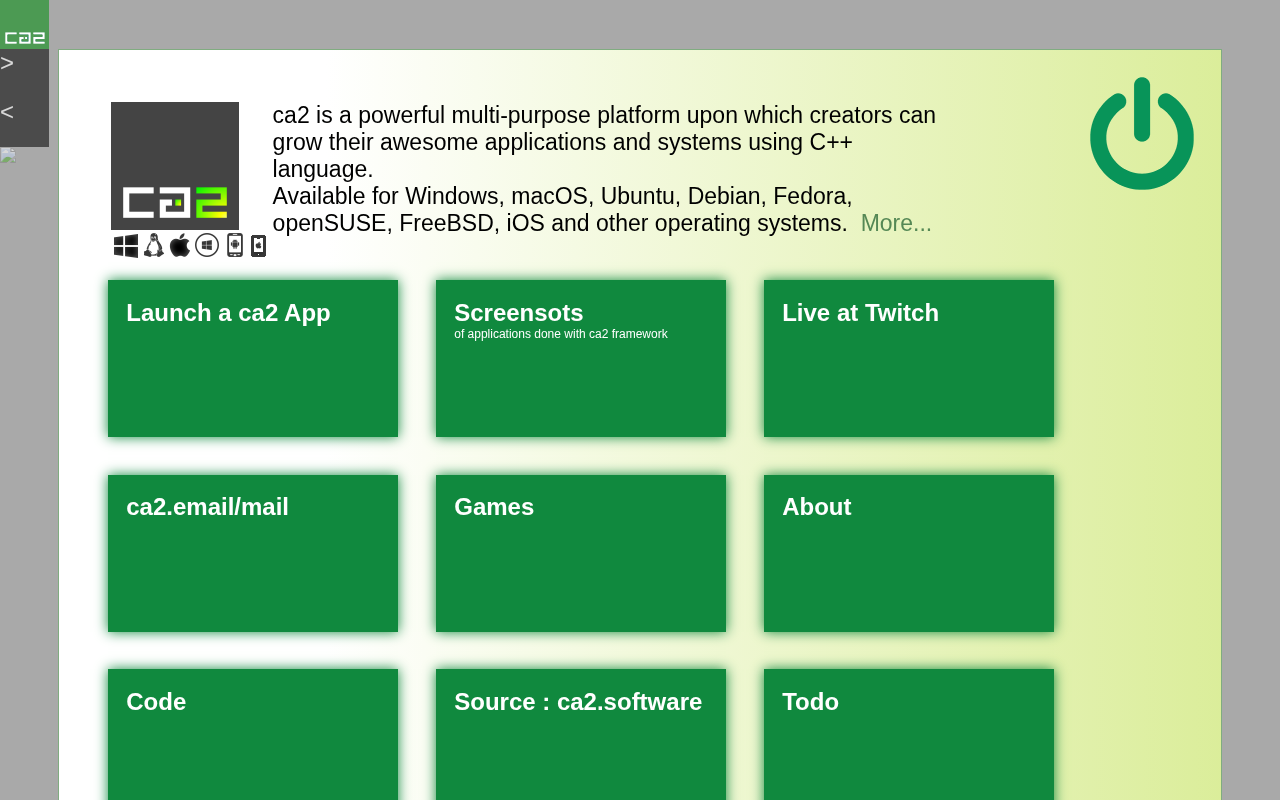 ca2
>
<

ca2

ca2 is a powerful multi-purpose platform upon which creators can grow their awesome applications and systems using C++ language.
Available for Windows, macOS, Ubuntu, Debian, Fedora, openSUSE, FreeBSD, iOS and other operating systems. More...

Launch a ca2 App

Screensots
of applications done with ca2 framework

Live at Twitch

ca2.email/mail

Games

About

Code

Source : ca2.software

Todo